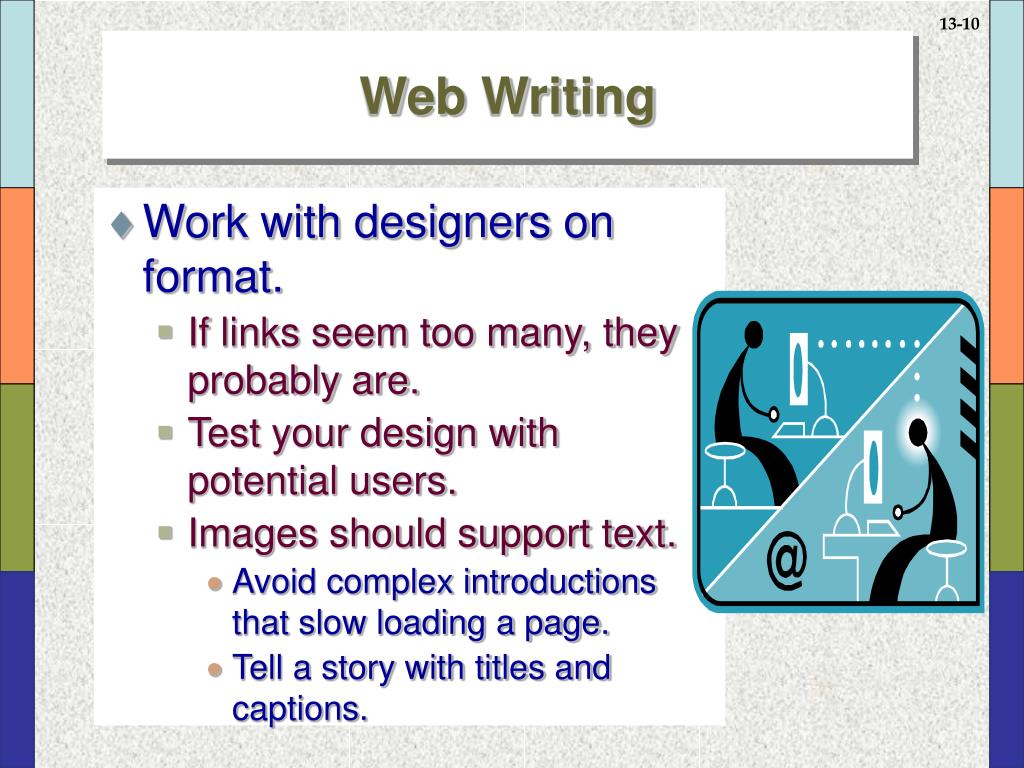 13-10

Web Writing

Work with designers on format.

If links seem too many, they probably are.

Test your design with potential users.

Images should support text.

Avoid complex introductions that slow loading a page.

Tell a story with titles and captions.

@